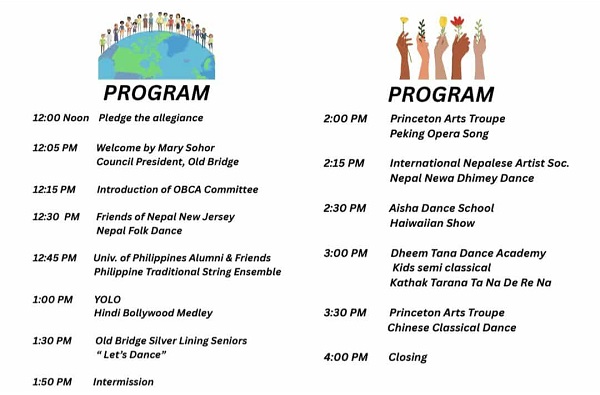 PROGRAM

12:00 Noon Pledge the allegiance

12:05 PM Welcome by Mary Sohor
Council President, Old Bridge

12:15 PM Introduction of OBCA Committee

12:30 PM Friends of Nepal New Jersey
Nepal Folk Dance

12:45 PM Univ. of Philippines Alumni & Friends
Philippine Traditional String Ensemble

1:00 PM YOLO
Hindi Bollywood Medley

1:30 PM Old Bridge Silver Lining Seniors
" Let's Dance"

1:50 PM Intermission

PROGRAM

2:00 PM Princeton Arts Troupe
Peking Opera Song

2:15 PM International Nepalese Artist Soc.
Nepal Newa Dhimey Dance

2:30 PM Aisha Dance School
Haiwaiian Show

3:00 PM Dheem Tana Dance Academy
Kids semi classical
Kathak Tarana Ta Na De Re Na

3:30 PM Princeton Arts Troupe
Chinese Classical Dance

4:00 PM Closing